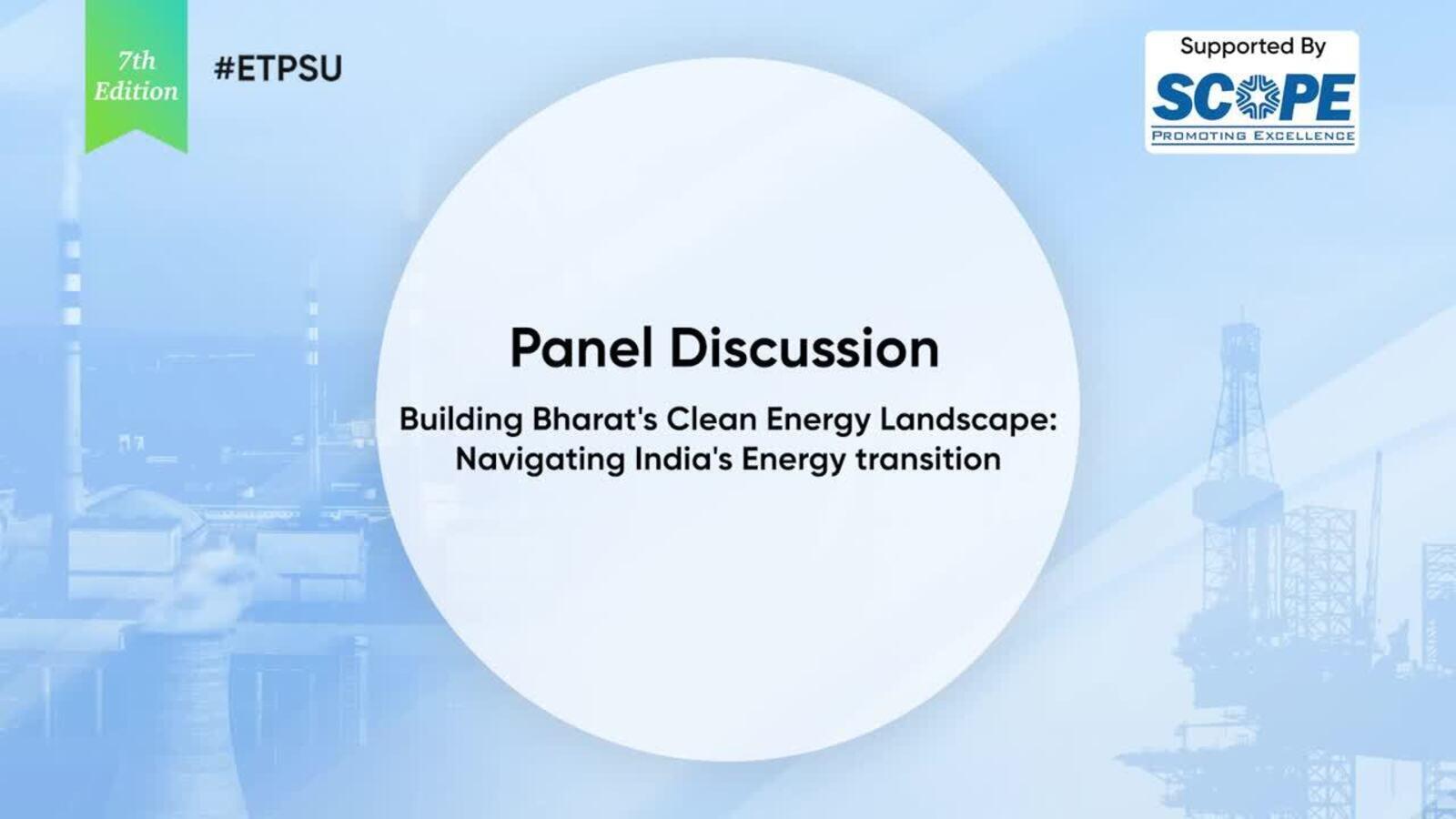 7th Edition

#ETPSU

Supported By
SCOPE
PROMOTING EXCELLENCE

Panel Discussion

Building Bharat's Clean Energy Landscape: Navigating India's Energy transition